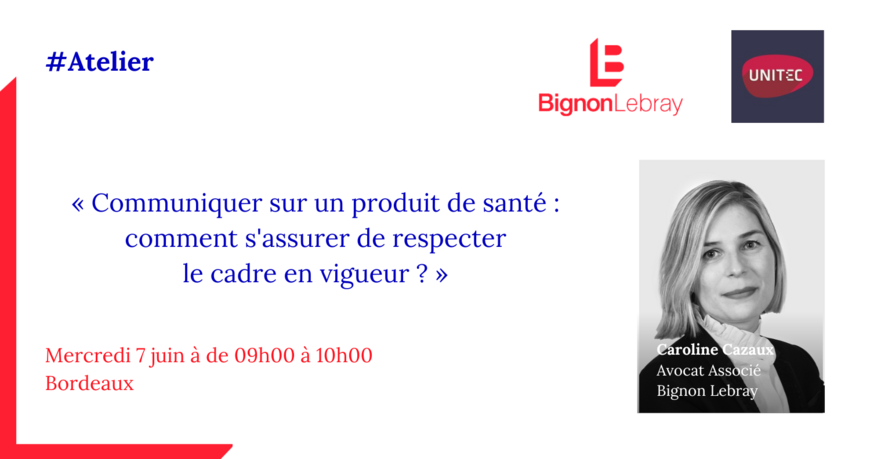 #Atelier

BignonLebray

UNITEC

« Communiquer sur un produit de santé : comment s'assurer de respecter le cadre en vigueur ? »

Mercredi 7 juin à de 09h00 à 10h00
Bordeaux

Caroline Cazaux
Avocat Associé
Bignon Lebray